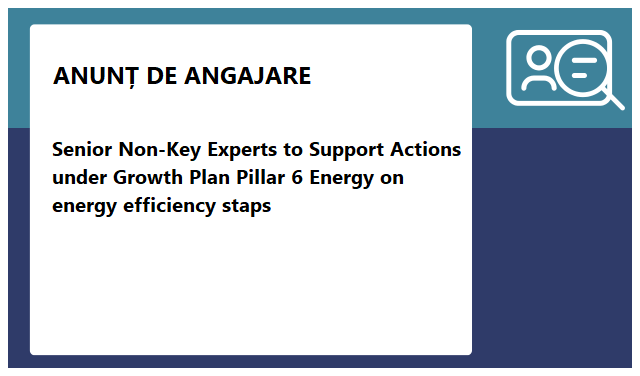 ANUNȚ DE ANGAJARE

Senior Non-Key Experts to Support Actions under Growth Plan Pillar 6 Energy on energy efficiency staps